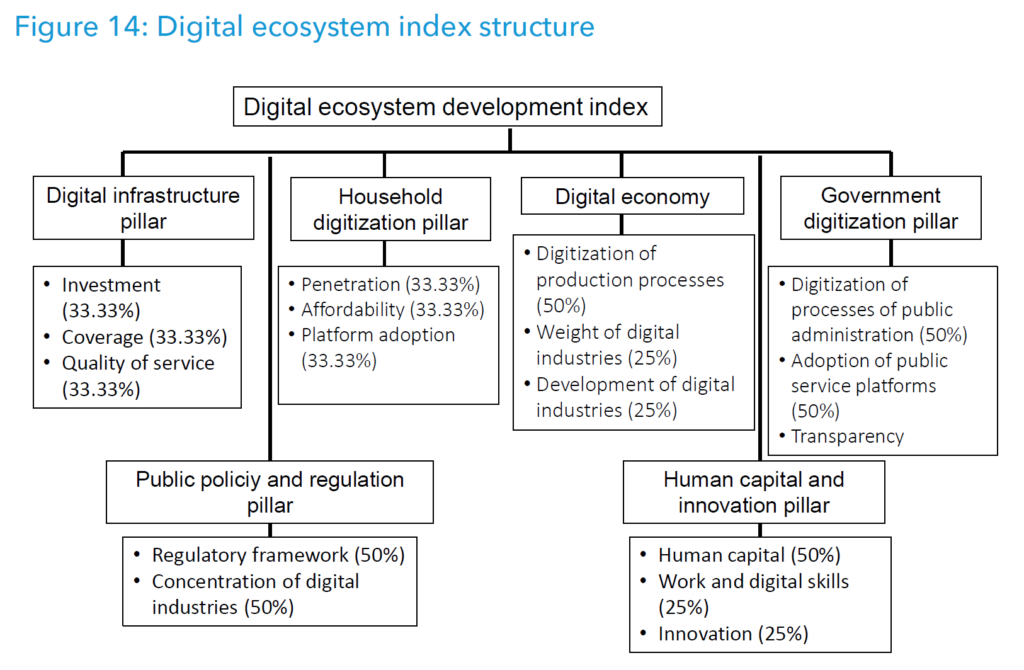 Figure 14: Digital ecosystem index structure

Digital ecosystem development index

Digital infrastructure pillar

• Investment (33.33%)
• Coverage (33.33%)
• Quality of service (33.33%)

Household digitization pillar

• Penetration (33.33%)
• Affordability (33.33%)
• Platform adoption (33.33%)

Digital economy

• Digitization of production processes (50%)
• Weight of digital industries (25%)
• Development of digital industries (25%)

Government digitization pillar

• Digitization of processes of public administration (50%)
• Adoption of public service platforms (50%)
• Transparency

Public policiy and regulation pillar

• Regulatory framework (50%)
• Concentration of digital industries (50%)

Human capital and innovation pillar

• Human capital (50%)
• Work and digital skills (25%)
• Innovation (25%)